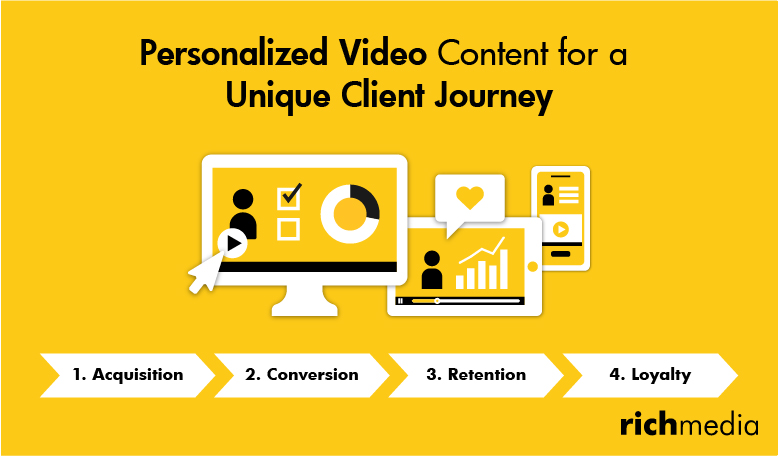 Personalized Video Content for a Unique Client Journey

1. Acquisition
2. Conversion
3. Retention
4. Loyalty

richmedia